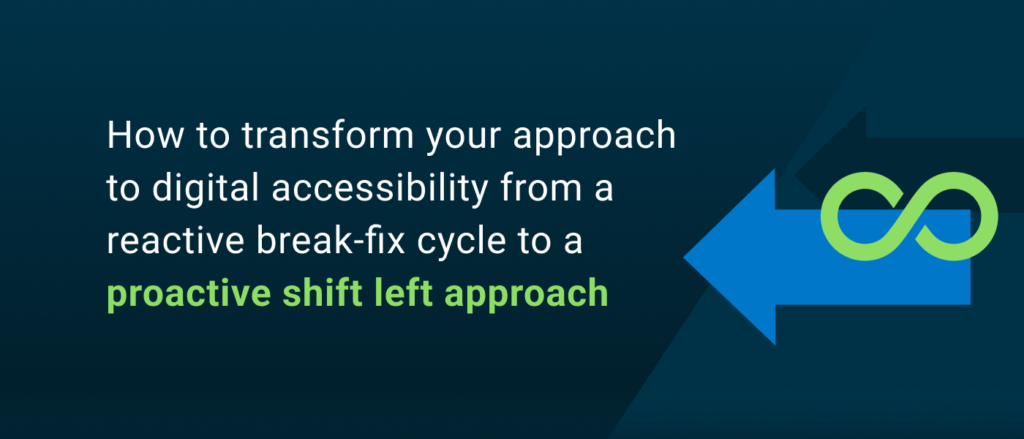 How to transform your approach to digital accessibility from a reactive break-fix cycle to a proactive shift left approach